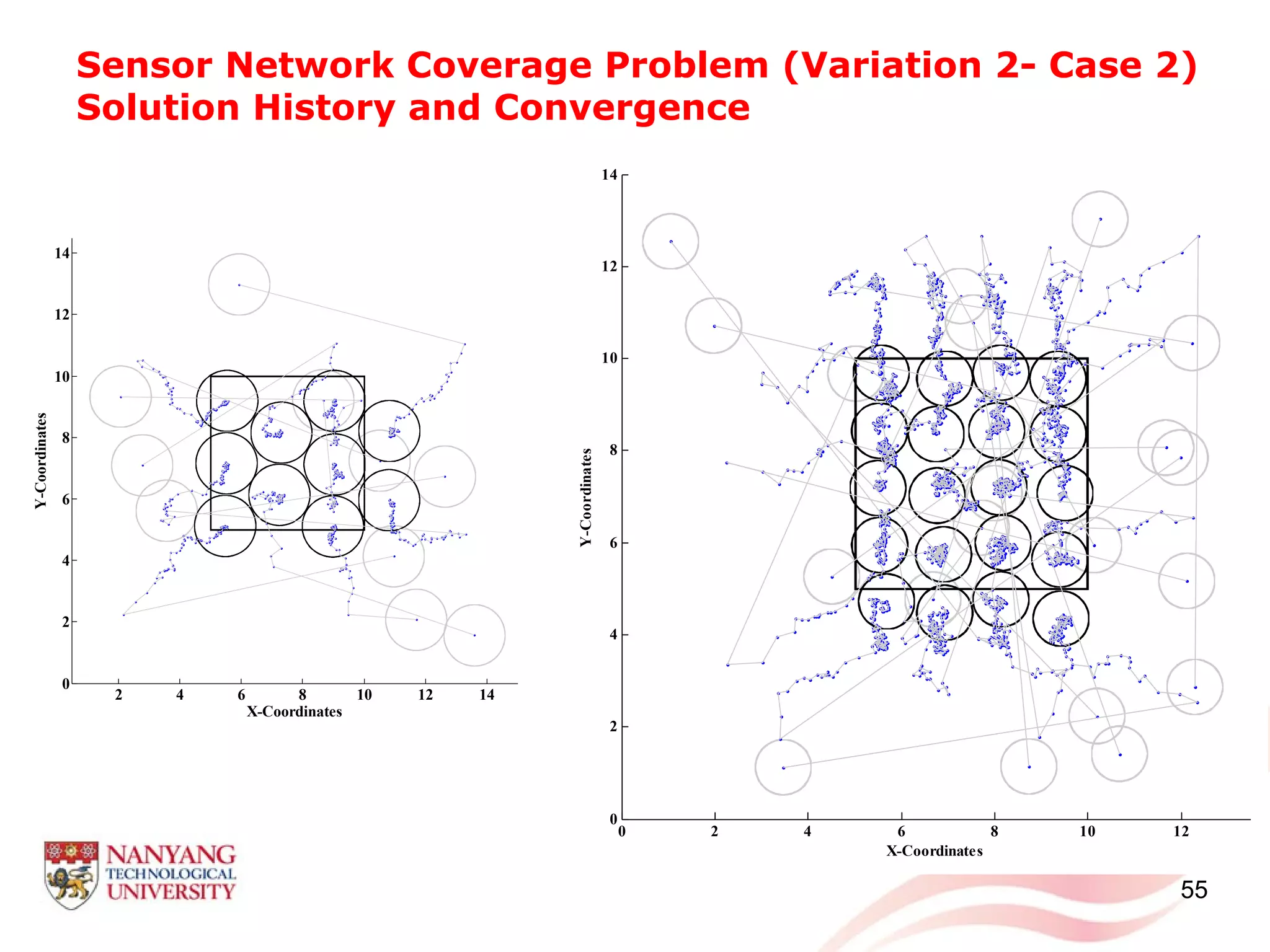 Sensor Network Coverage Problem (Variation 2- Case 2)
Solution History and Convergence

14
12
10
8
6
4
2
0
Y-Coordinates
2 4 6 8 10 12 14
X-Coordinates

14
12
10
8
6
4
2
0
Y-Coordinates
0 2 4 6 8 10 12
X-Coordinates

NANYANG
TECHNOLOGICAL
UNIVERSITY

55